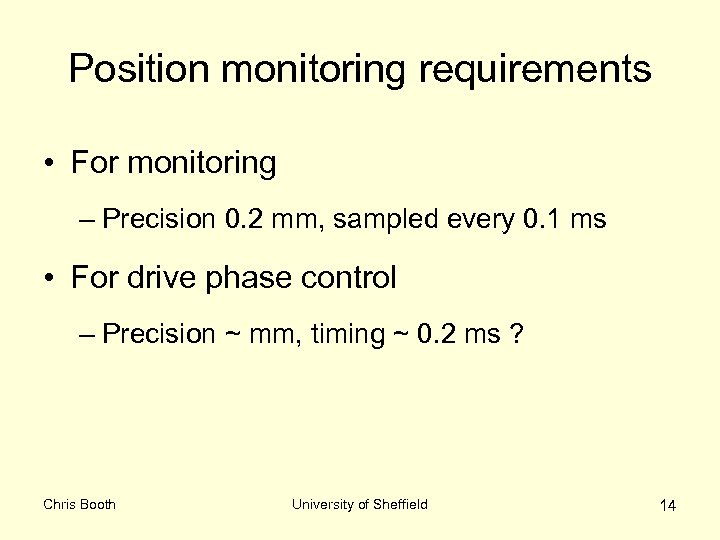 Position monitoring requirements

• For monitoring

– Precision 0.2 mm, sampled every 0.1 ms

• For drive phase control

– Precision ~ mm, timing ~ 0.2 ms ?

Chris Booth University of Sheffield 14